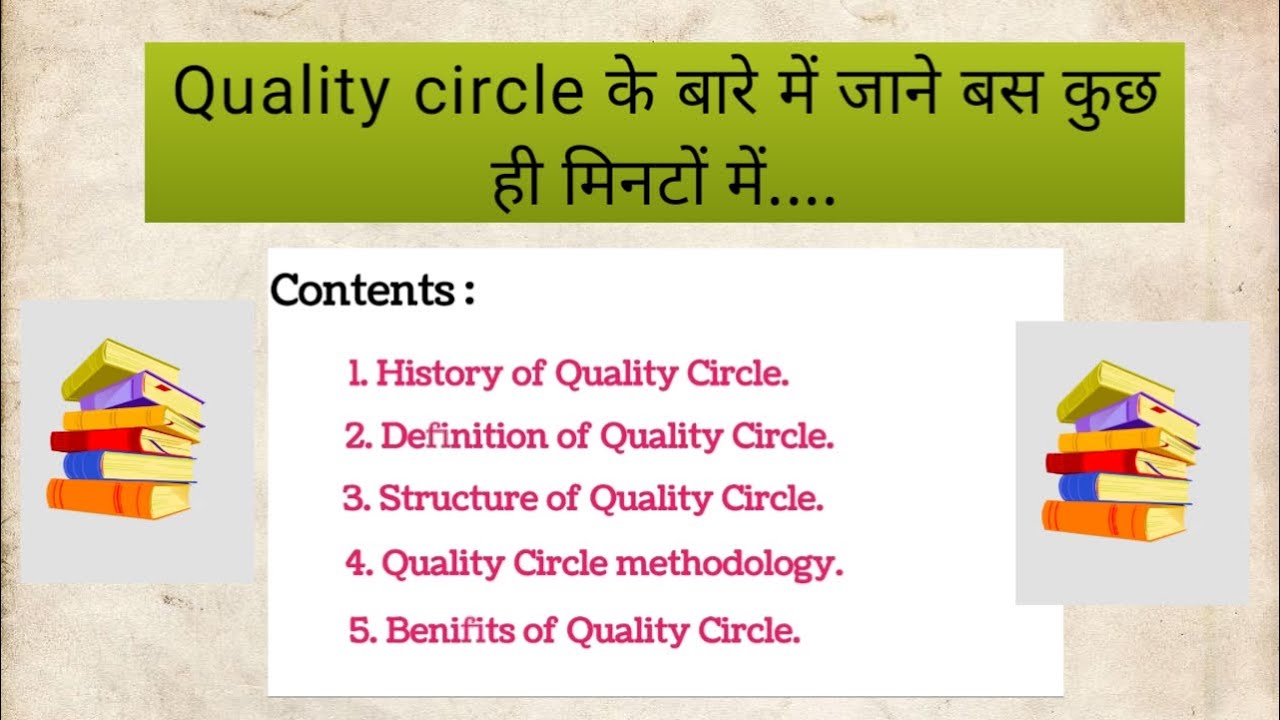 Quality circle के बारे में जाने बस कुछ ही मिनटों में....

Contents :

1. History of Quality Circle.
2. Definition of Quality Circle.
3. Structure of Quality Circle.
4. Quality Circle methodology.
5. Benifits of Quality Circle.